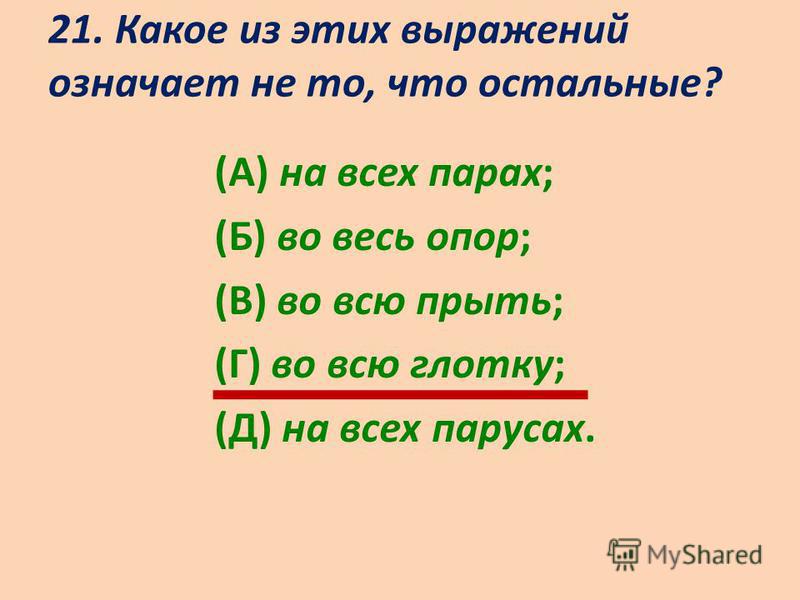 21. Какое из этих выражений означает не то, что остальные?

(А) на всех парах;

(Б) во весь опор;

(В) во всю прыть;

(Г) во всю глотку;

(Д) на всех парусах.

MyShared